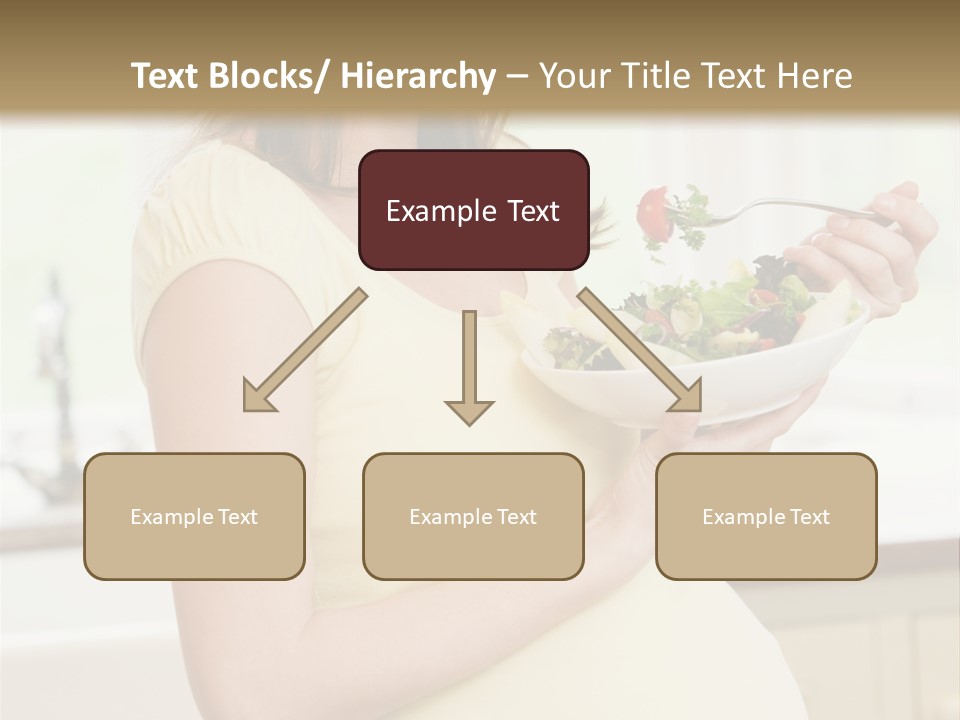 Text Blocks/ Hierarchy – Your Title Text Here

Example Text

Example Text

Example Text

Example Text